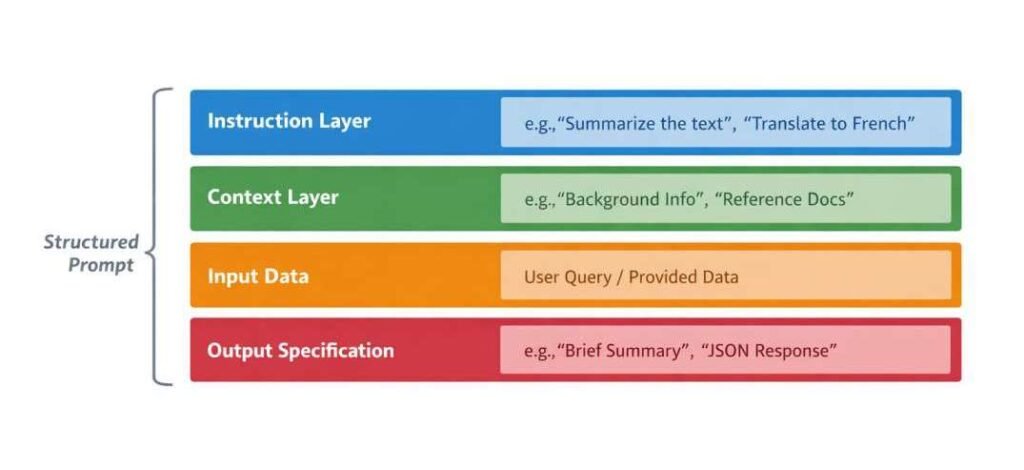 Structured Prompt

Instruction Layer
e.g.,“Summarize the text”, “Translate to French”

Context Layer
e.g.,“Background Info”, “Reference Docs”

Input Data
User Query / Provided Data

Output Specification
e.g.,“Brief Summary”, “JSON Response”